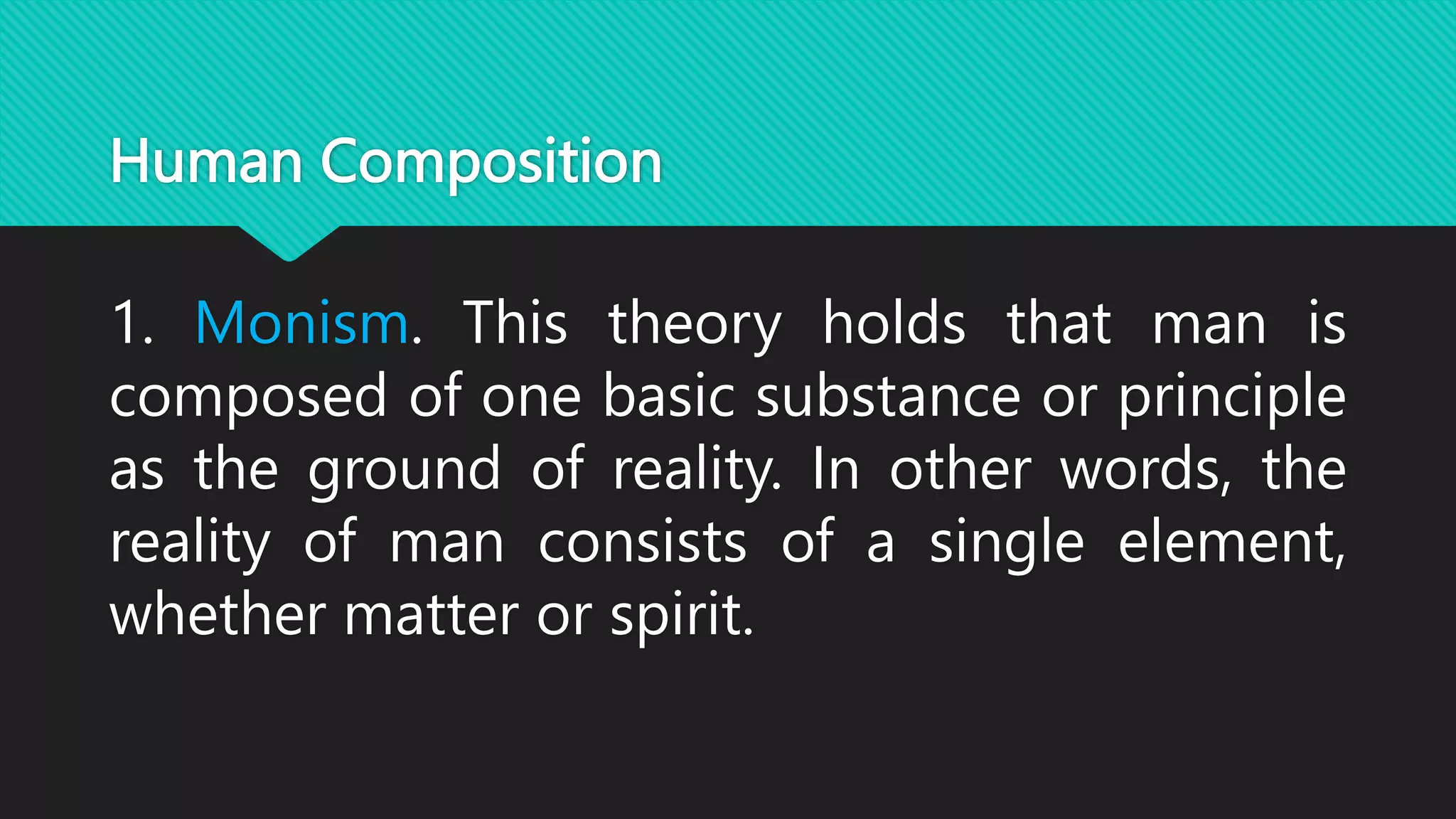 Human Composition

1. Monism. This theory holds that man is composed of one basic substance or principle as the ground of reality. In other words, the reality of man consists of a single element, whether matter or spirit.